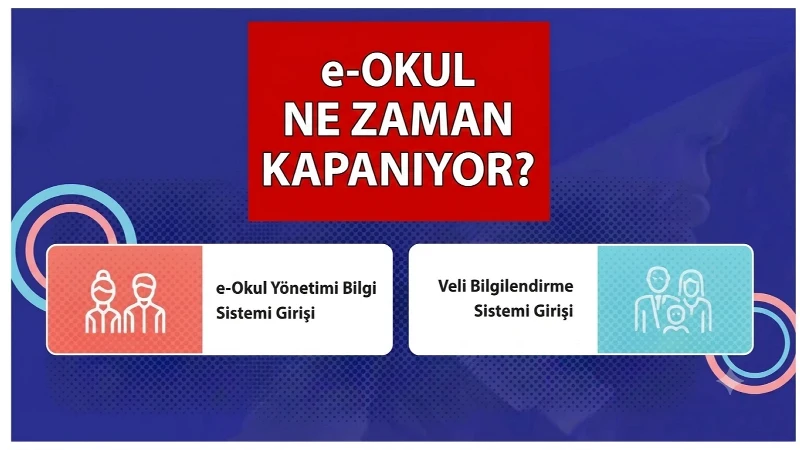 e-OKUL NE ZAMAN KAPANIYOR?

e-Okul Yönetimi Bilgi Sistemi Girişi

Veli Bilgilendirme Sistemi Girişi